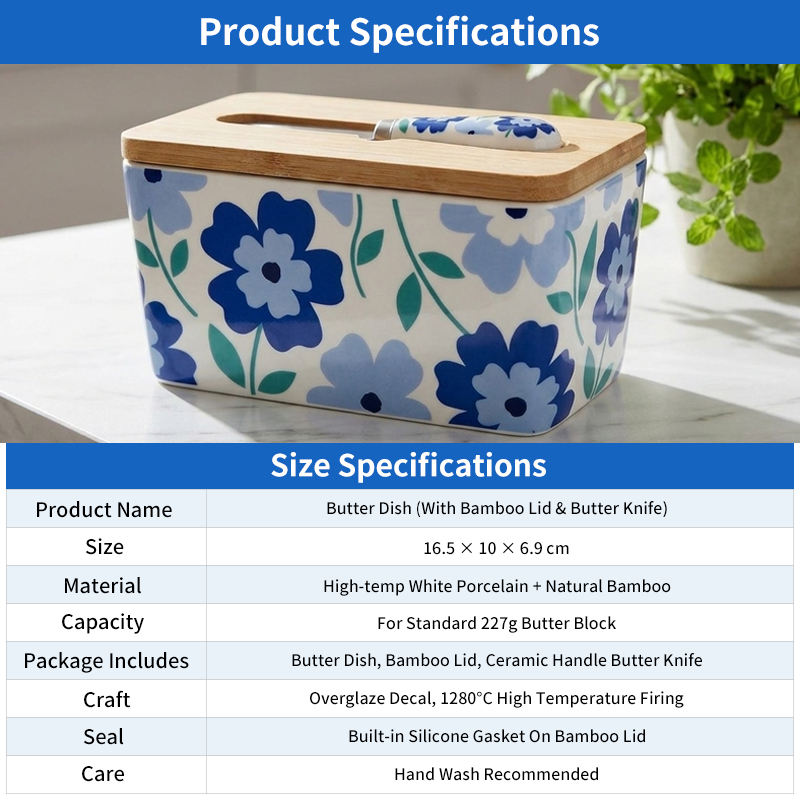 Product Specifications

Size Specifications

| Product Name | Butter Dish (With Bamboo Lid & Butter Knife) |
|---|---|
| Size | 16.5 × 10 × 6.9 cm |
| Material | High-temp White Porcelain + Natural Bamboo |
| Capacity | For Standard 227g Butter Block |
| Package Includes | Butter Dish, Bamboo Lid, Ceramic Handle Butter Knife |
| Craft | Overglaze Decal, 1280°C High Temperature Firing |
| Seal | Built-in Silicone Gasket On Bamboo Lid |
| Care | Hand Wash Recommended |